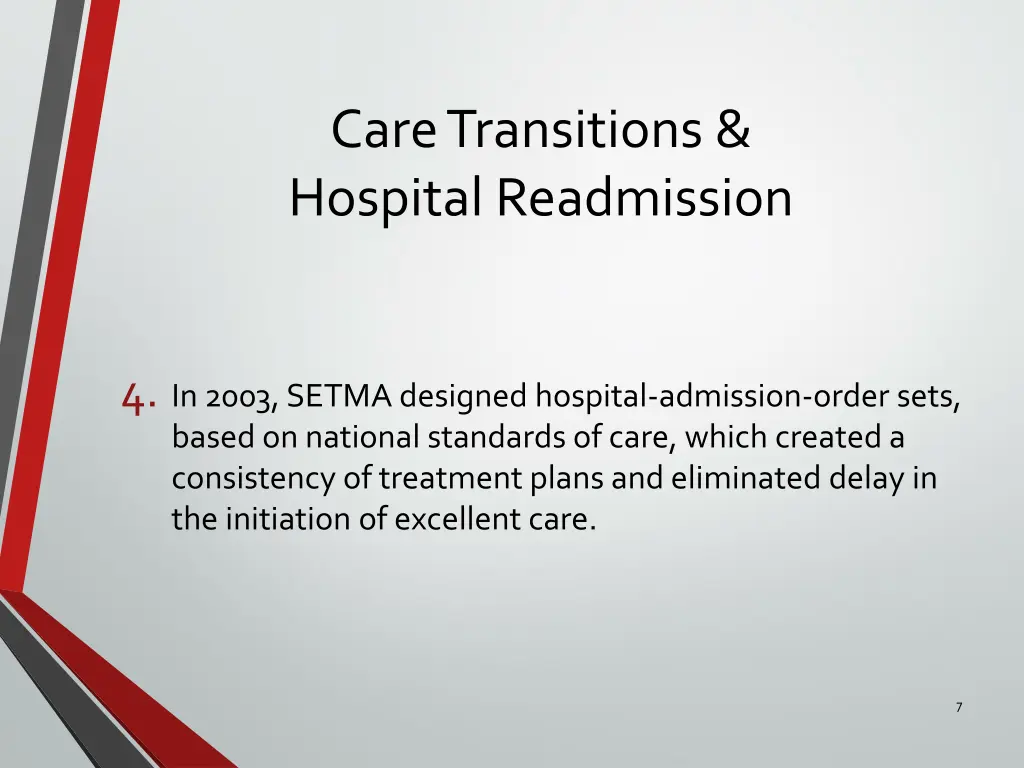 Care Transitions &
Hospital Readmission

4. In 2003, SETMA designed hospital-admission-order sets, based on national standards of care, which created a consistency of treatment plans and eliminated delay in the initiation of excellent care.

7